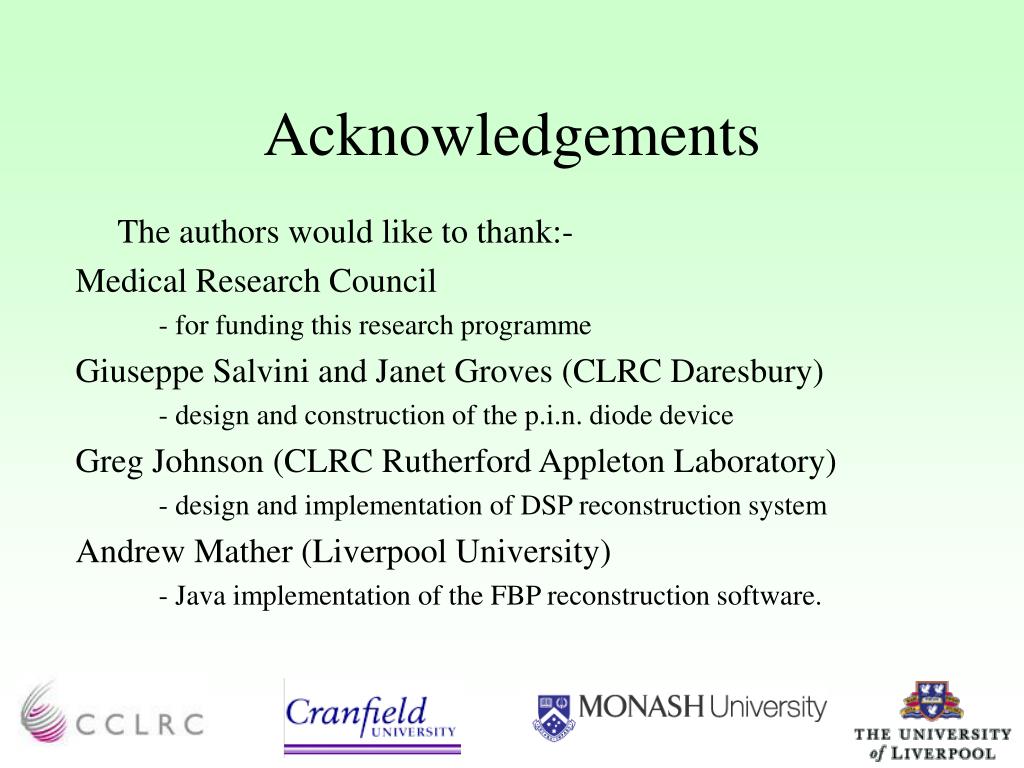 Acknowledgements

The authors would like to thank:-

Medical Research Council

- for funding this research programme

Giuseppe Salvini and Janet Groves (CLRC Daresbury)

- design and construction of the p.i.n. diode device

Greg Johnson (CLRC Rutherford Appleton Laboratory)

- design and implementation of DSP reconstruction system

Andrew Mather (Liverpool University)

- Java implementation of the FBP reconstruction software.

CCLRC

Cranfield UNIVERSITY

MONASH University

THE UNIVERSITY of LIVERPOOL